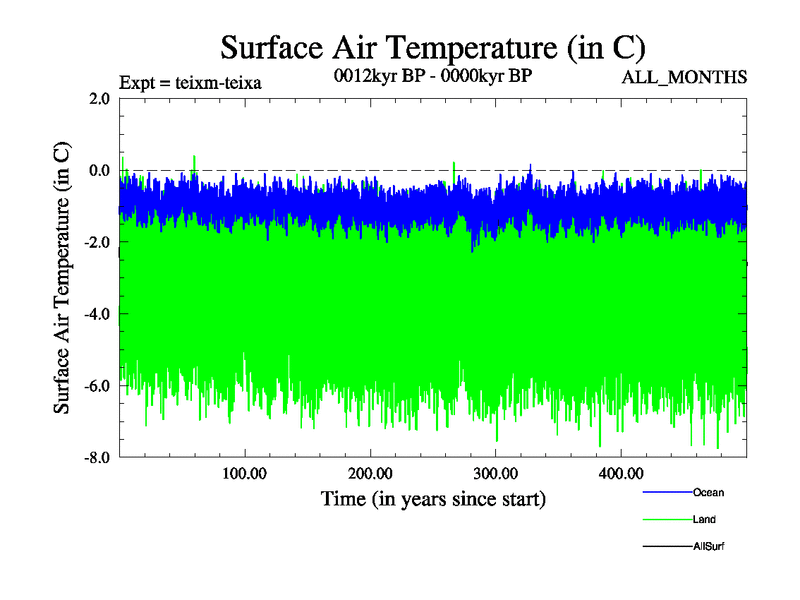 Surface Air Temperature (in C)

Expt = teixm-teixa

0012kyr BP - 0000kyr BP

ALL_MONTHS

Surface Air Temperature (in C)

2.0

0.0

-2.0

-4.0

-6.0

-8.0

100.00

200.00

300.00

400.00

Time (in years since start)

Ocean

Land

AllSurf